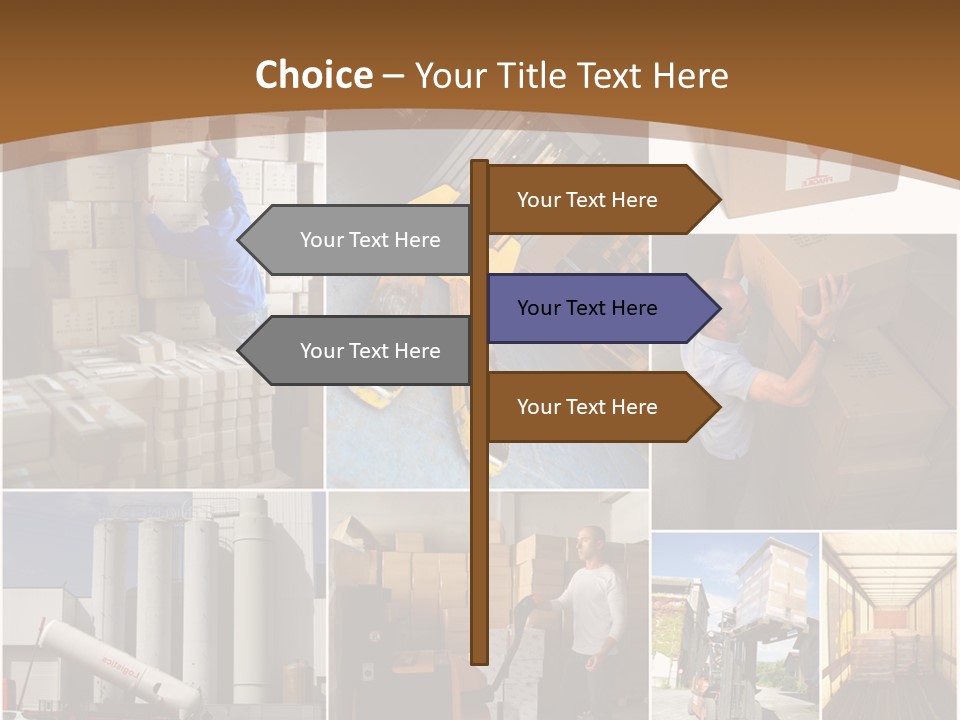 Choice – Your Title Text Here

Your Text Here

Your Text Here

Your Text Here

Your Text Here

Your Text Here